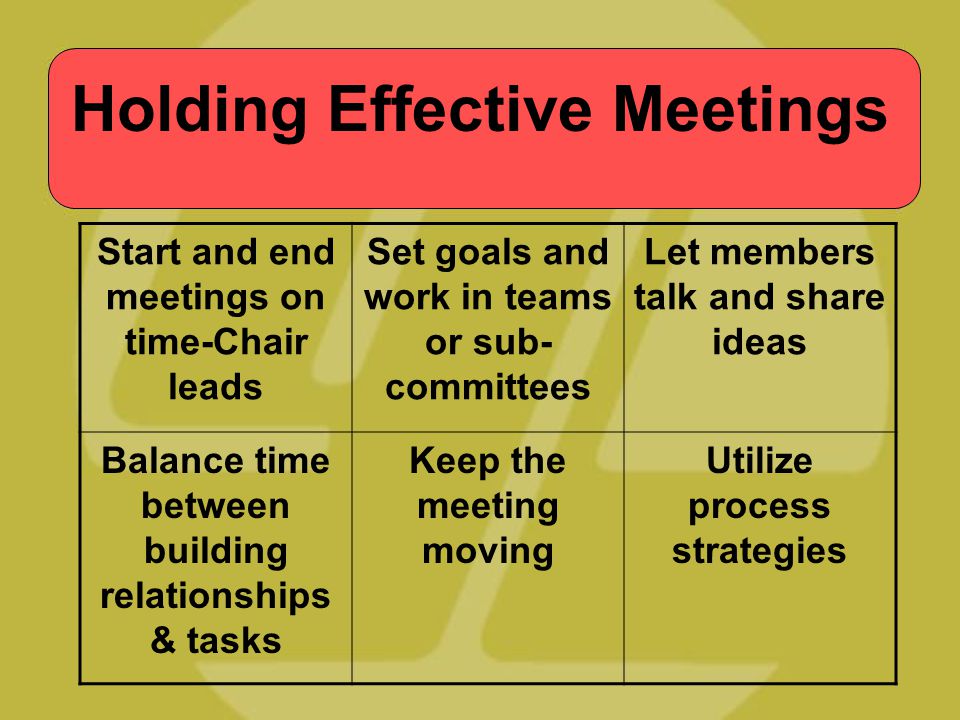 Holding Effective Meetings

| Start and end meetings on time-Chair leads | Set goals and work in teams or sub-committees | Let members talk and share ideas |
|---|---|---|
| Balance time between building relationships & tasks | Keep the meeting moving | Utilize process strategies |